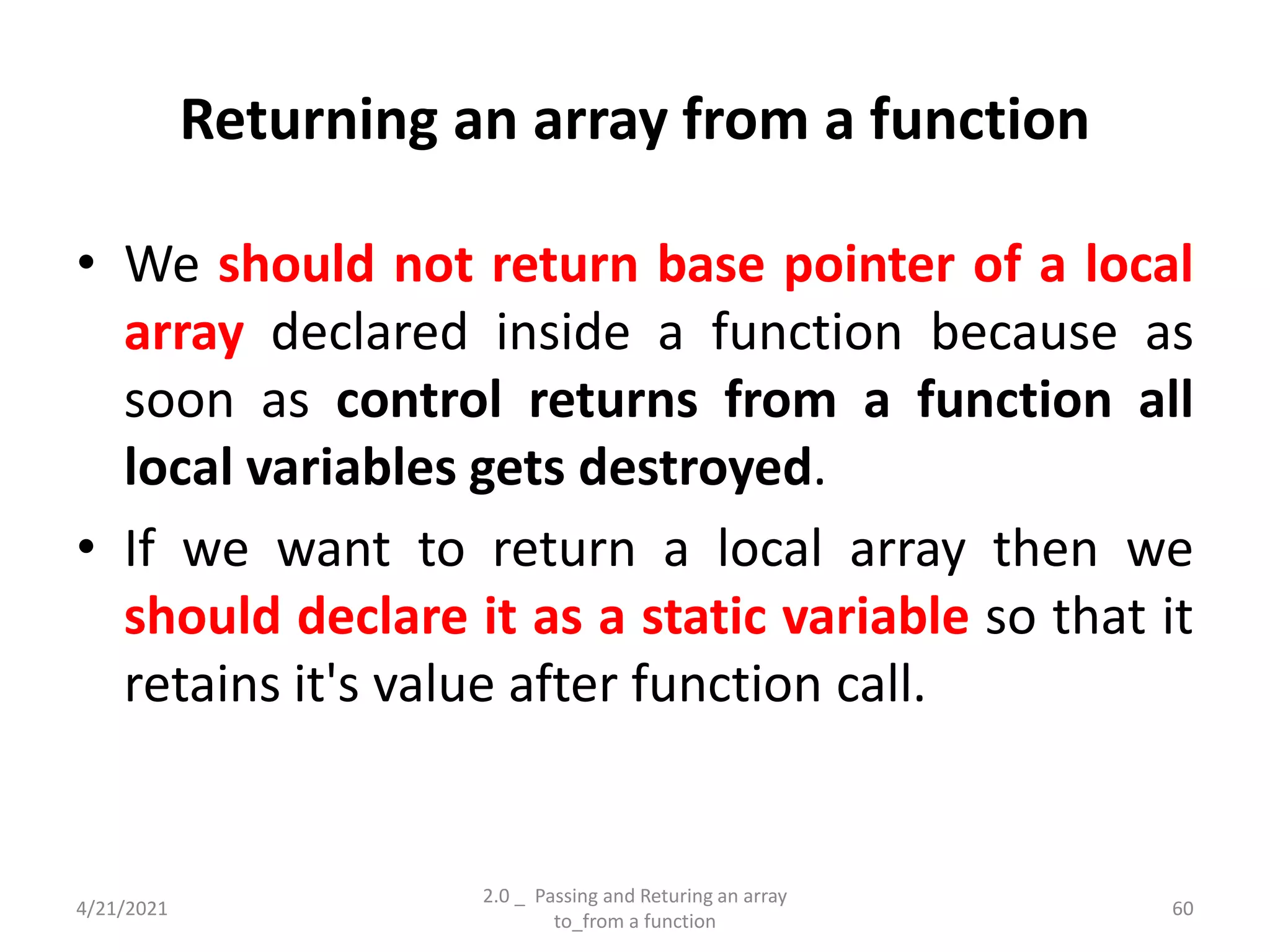 Returning an array from a function

• We should not return base pointer of a local array declared inside a function because as soon as control returns from a function all local variables gets destroyed.

• If we want to return a local array then we should declare it as a static variable so that it retains it's value after function call.

4/21/2021

2.0 _ Passing and Returing an array to_from a function

60